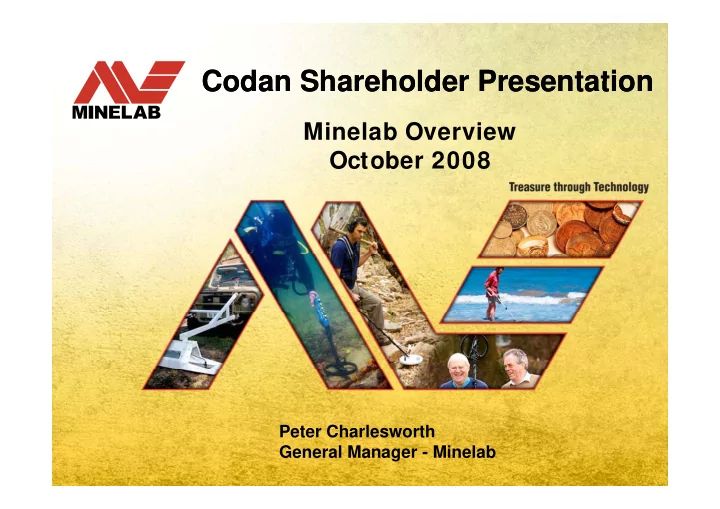 MINELAB

Codan Shareholder Presentation

Minelab Overview
October 2008

Treasure through Technology

Peter Charlesworth
General Manager - Minelab